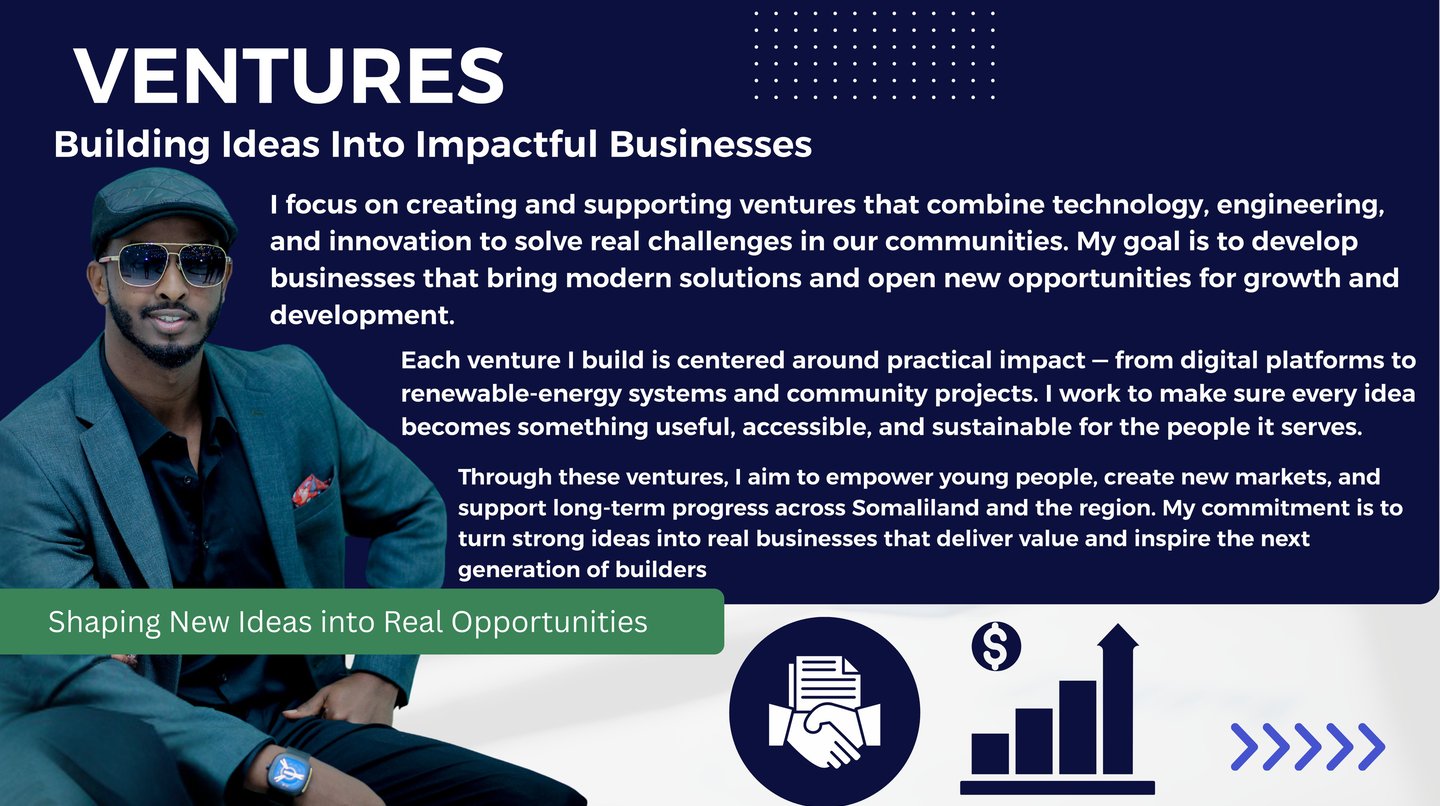 VENTURES

Building Ideas Into Impactful Businesses

I focus on creating and supporting ventures that combine technology, engineering, and innovation to solve real challenges in our communities. My goal is to develop businesses that bring modern solutions and open new opportunities for growth and development.

Each venture I build is centered around practical impact — from digital platforms to renewable-energy systems and community projects. I work to make sure every idea becomes something useful, accessible, and sustainable for the people it serves.

Through these ventures, I aim to empower young people, create new markets, and support long-term progress across Somaliland and the region. My commitment is to turn strong ideas into real businesses that deliver value and inspire the next generation of builders

Shaping New Ideas into Real Opportunities

$